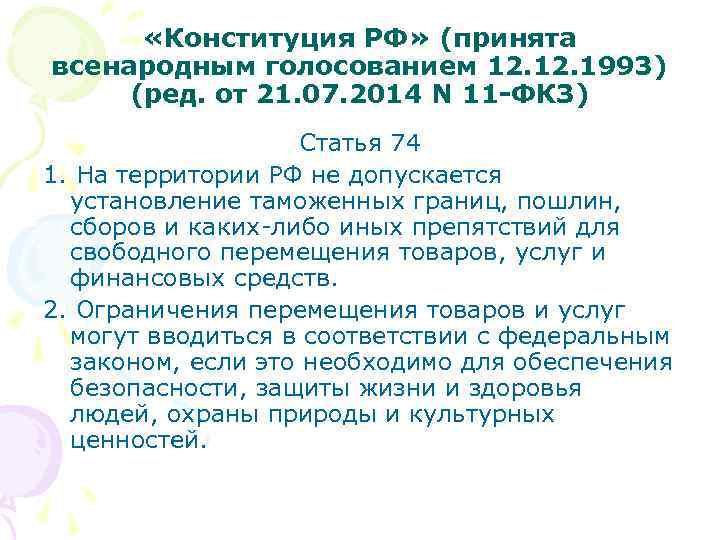 «Конституция РФ» (принята всенародным голосованием 12.12.1993) (ред. от 21.07.2014 N 11-ФКЗ)

Статья 74

1. На территории РФ не допускается установление таможенных границ, пошлин, сборов и каких-либо иных препятствий для свободного перемещения товаров, услуг и финансовых средств.

2. Ограничения перемещения товаров и услуг могут вводиться в соответствии с федеральным законом, если это необходимо для обеспечения безопасности, защиты жизни и здоровья людей, охраны природы и культурных ценностей.